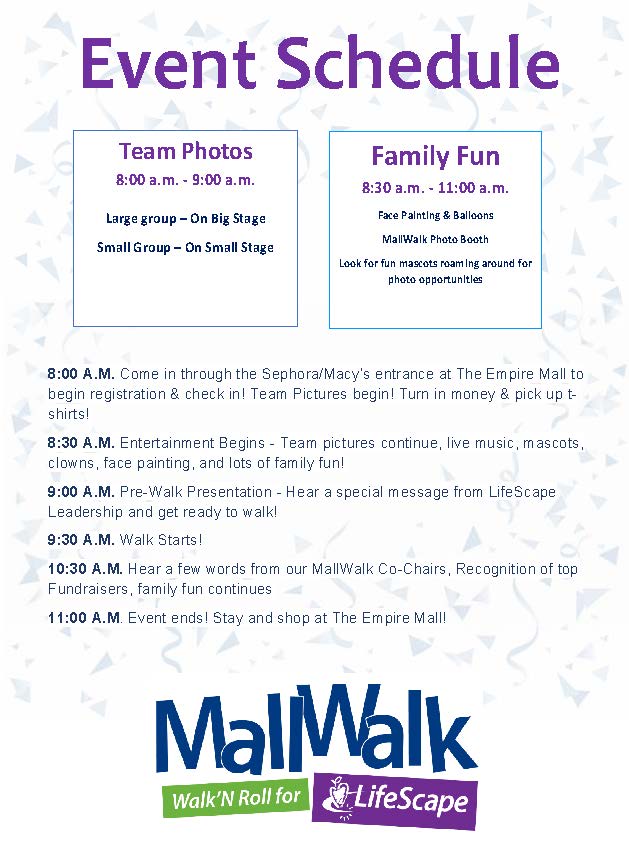 Event Schedule

Team Photos

8:00 a.m. - 9:00 a.m.

Large group – On Big Stage

Small Group – On Small Stage

Family Fun

8:30 a.m. - 11:00 a.m.

Face Painting & Balloons

MallWalk Photo Booth

Look for fun mascots roaming around for photo opportunities

8:00 A.M. Come in through the Sephora/Macy's entrance at The Empire Mall to begin registration & check in! Team Pictures begin! Turn in money & pick up t-shirts!

8:30 A.M. Entertainment Begins - Team pictures continue, live music, mascots, clowns, face painting, and lots of family fun!

9:00 A.M. Pre-Walk Presentation - Hear a special message from LifeScape Leadership and get ready to walk!

9:30 A.M. Walk Starts!

10:30 A.M. Hear a few words from our MallWalk Co-Chairs, Recognition of top Fundraisers, family fun continues

11:00 A.M. Event ends! Stay and shop at The Empire Mall!

MallWalk

Walk'N Roll for LifeScape